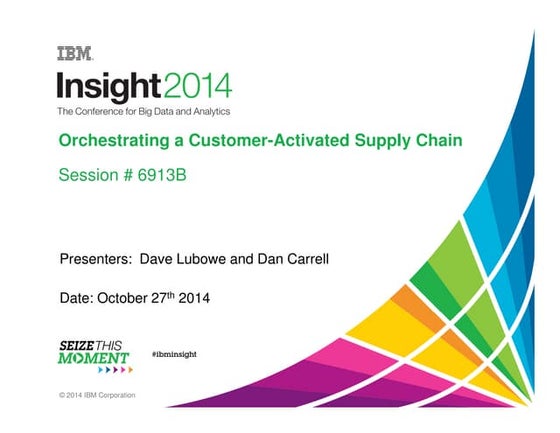 IBM

Insight2014

The Conference for Big Data and Analytics

Orchestrating a Customer-Activated Supply Chain

Session # 6913B

Presenters: Dave Lubowe and Dan Carrell

Date: October 27$^{th}$ 2014

SEIZE THIS MOMENT

#ibminsight

© 2014 IBM Corporation